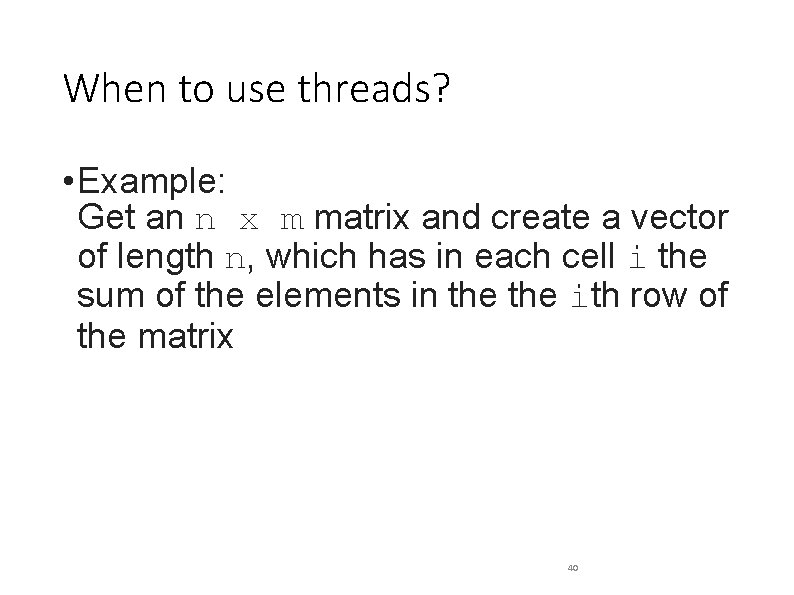 When to use threads?

•Example:
Get an n x m matrix and create a vector of length n, which has in each cell i the sum of the elements in the the ith row of the matrix

40